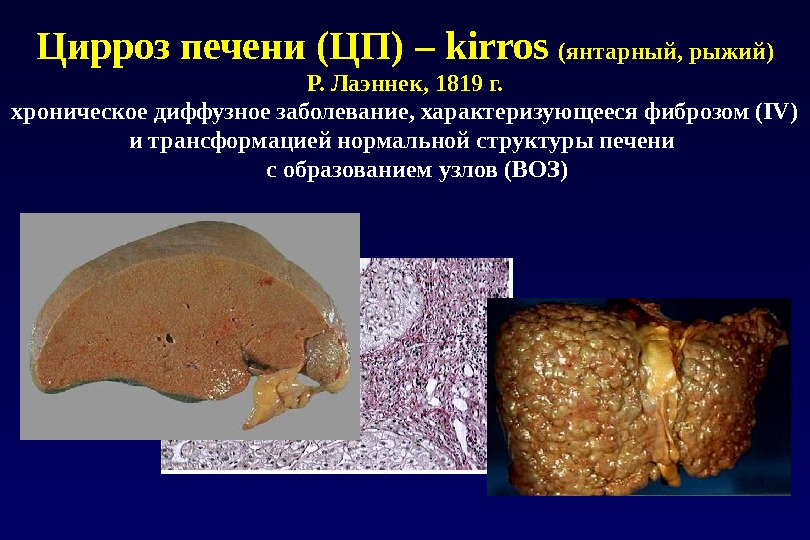 Цирроз печени (ЦП) – kirros (янтарный, рыжий)
Р. Лаэннек, 1819 г.
хроническое диффузное заболевание, характеризующееся фиброзом (IV) и трансформацией нормальной структуры печени с образованием узлов (ВОЗ)